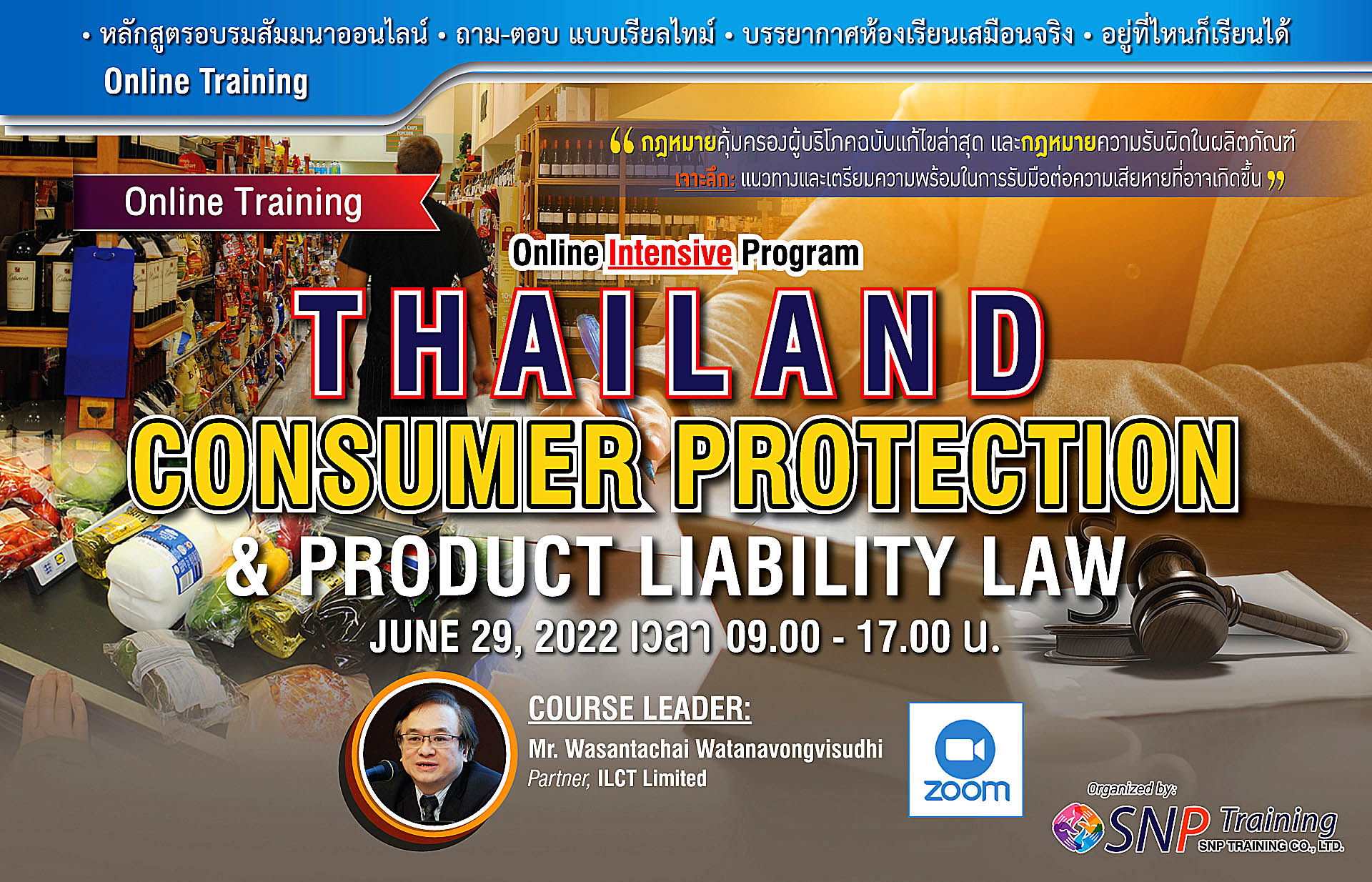 • หลักสูตรอบรมสัมมนาออนไลน์ • ถาม-ตอบ แบบเรียลไทม์ • บรรยากาศห้องเรียนเสมือนจริง • อยู่ที่ไหนก็เรียนได้

Online Training

“ กฎหมายคุ้มครองผู้บริโภคฉบับแก้ไขล่าสุด และกฎหมายความรับผิดในผลิตภัณฑ์ เจาะลึก: แนวทางและเตรียมความพร้อมในการรับมือต่อความเสียหายที่อาจเกิดขึ้น ”

Online Training

Online Intensive Program

THAILAND

CONSUMER PROTECTION

& PRODUCT LIABILITY LAW

JUNE 29, 2022 เวลา 09.00 - 17.00 น.

COURSE LEADER:

Mr. Wasantachai Watanavongvisudhi

Partner, ILCT Limited

zoom

Organized by:

SNP Training

SNP TRAINING CO., LTD.